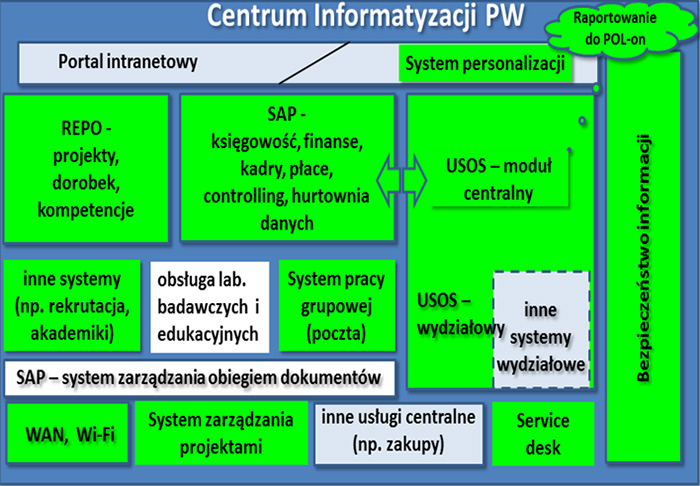 Centrum Informatyzacji PW

Raportowanie do POL-on

Portal intranetowy

System personalizacji

REPO - projekty, dorobek, kompetencje

SAP - księgowość, finanse, kadry, płace, controlling, hurtownia danych

USOS – moduł centralny

Bezpieczeństwo informacji

inne systemy (np. rekrutacja, akademiki)

obsługa lab. badawczych i edukacyjnych

System pracy grupowej (poczta)

USOS – wydziałowy

inne systemy wydziałowe

SAP – system zarządzania obiegiem dokumentów

WAN, Wi-Fi

System zarządzania projektami

inne usługi centralne (np. zakupy)

Service desk